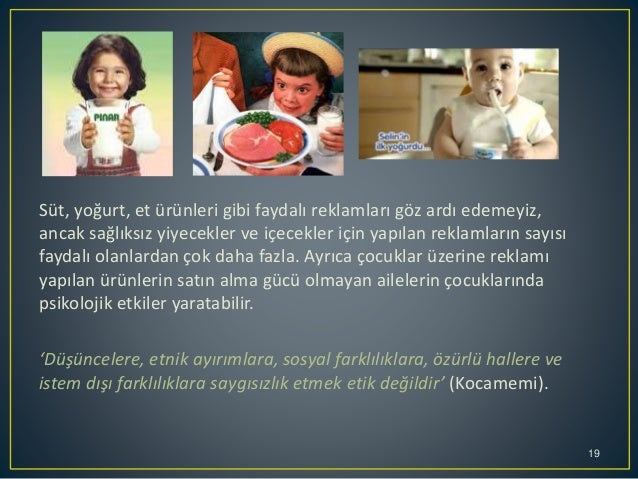 PINAR

Selin'in ilk yoğurdu...

Süt, yoğurt, et ürünleri gibi faydalı reklamları göz ardı edemeyiz, ancak sağlıksız yiyecekler ve içecekler için yapılan reklamların sayısı faydalı olanlardan çok daha fazla. Ayrıca çocuklar üzerine reklamı yapılan ürünlerin satın alma gücü olmayan ailelerin çocuklarında psikolojik etkiler yaratabilir.

'Düşüncelere, etnik ayırımlara, sosyal farklılıklara, özürlü hallere ve istem dışı farklılıklara saygısızlık etmek etik değildir' (Kocamemi).

19